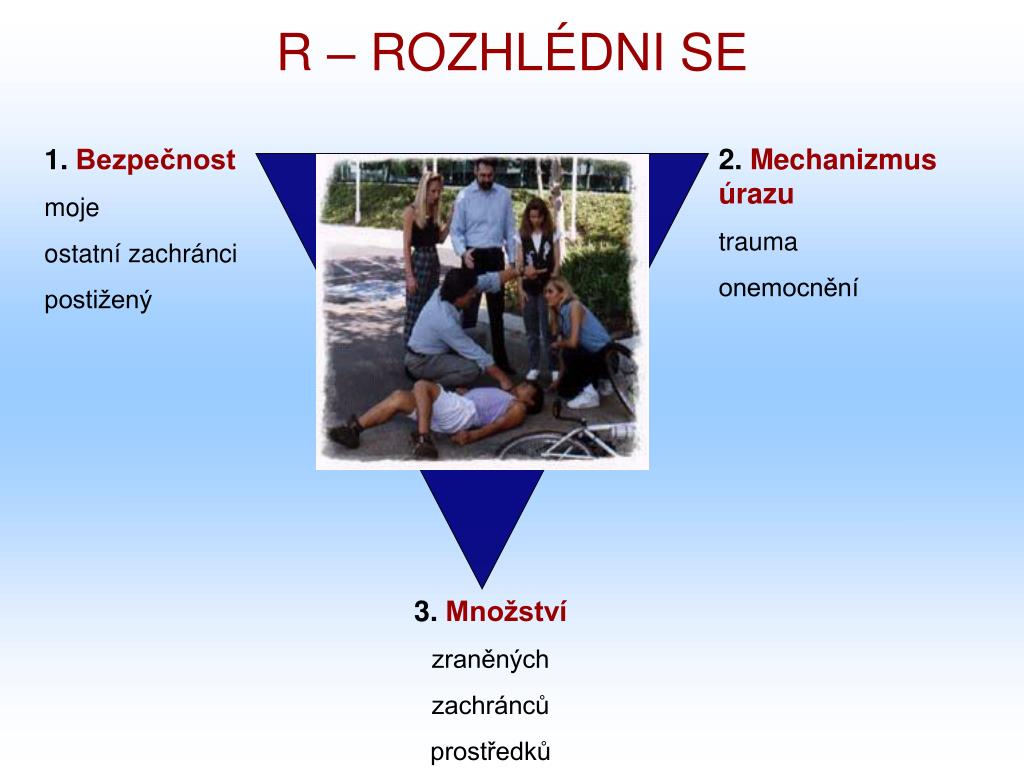 R – ROZHLÉDNI SE

1. Bezpečnost
moje
ostatní zachránci
postižený

2. Mechanizmus úrazu
trauma
onemocnění

3. Množství
zraněných
zachránců
prostředků